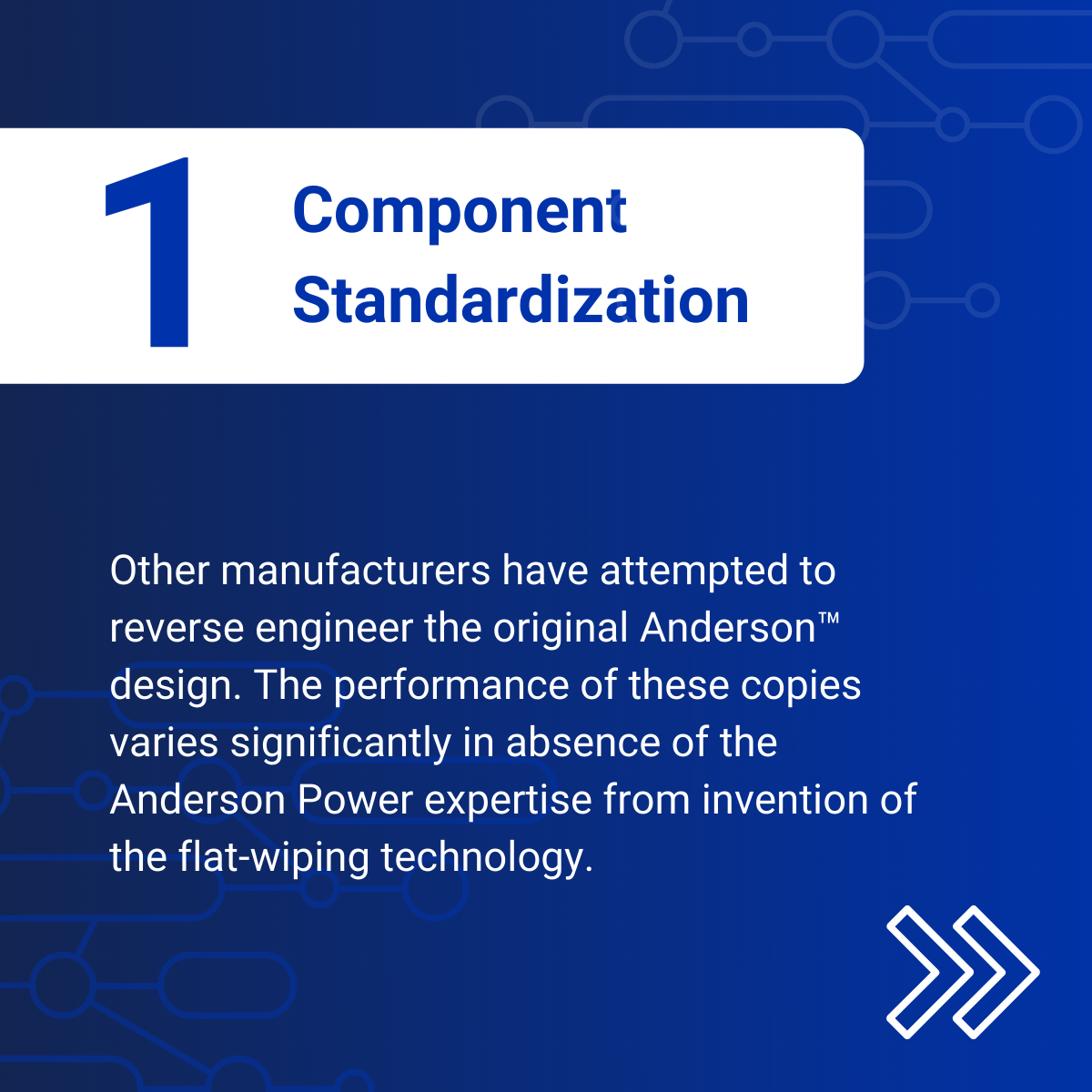 1 Component Standardization

Other manufacturers have attempted to reverse engineer the original Anderson™ design. The performance of these copies varies significantly in absence of the Anderson Power expertise from invention of the flat-wiping technology.